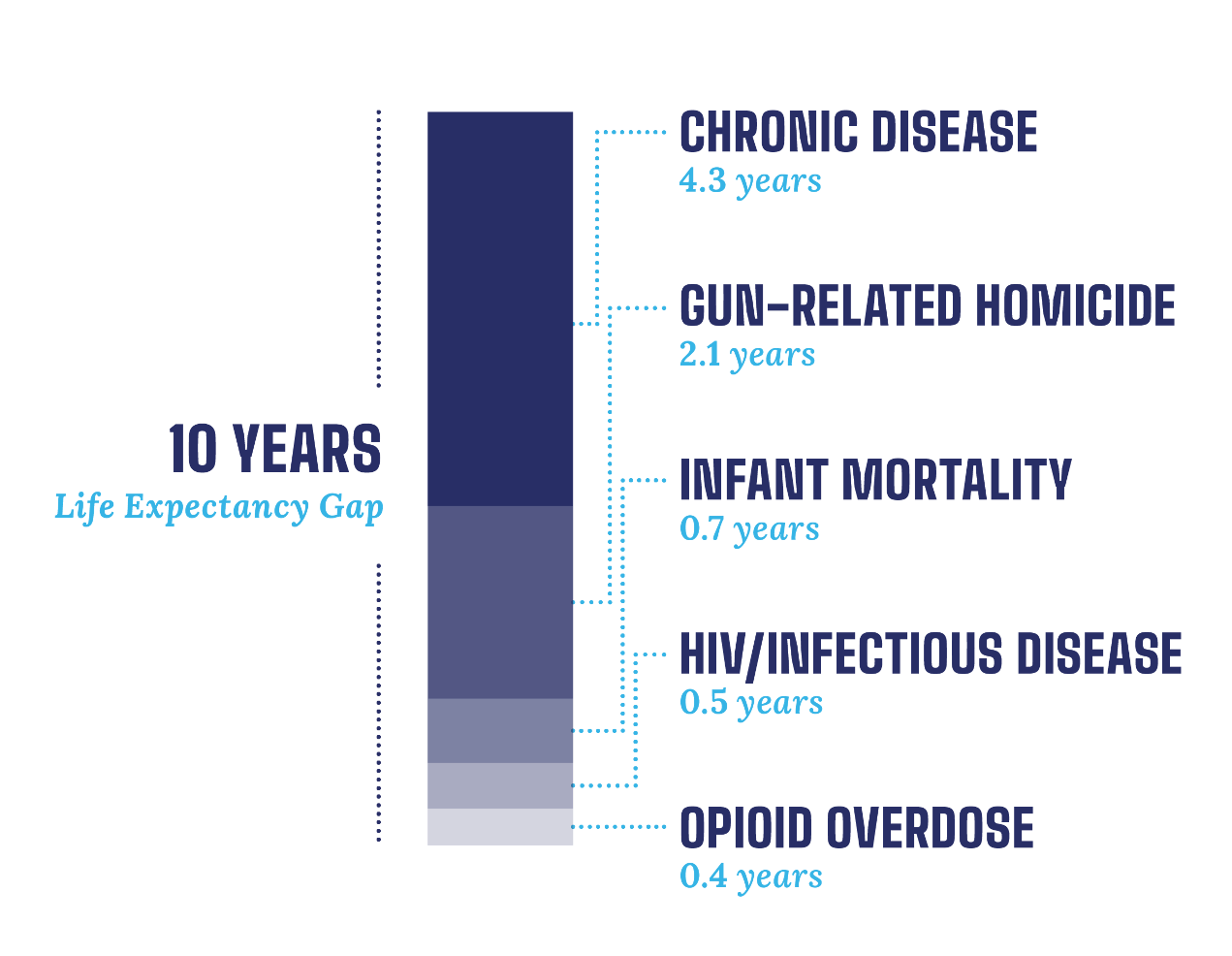 10 YEARS
Life Expectancy Gap

CHRONIC DISEASE
4.3 years

GUN-RELATED HOMICIDE
2.1 years

INFANT MORTALITY
0.7 years

HIV/INFECTIOUS DISEASE
0.5 years

OPIOID OVERDOSE
0.4 years